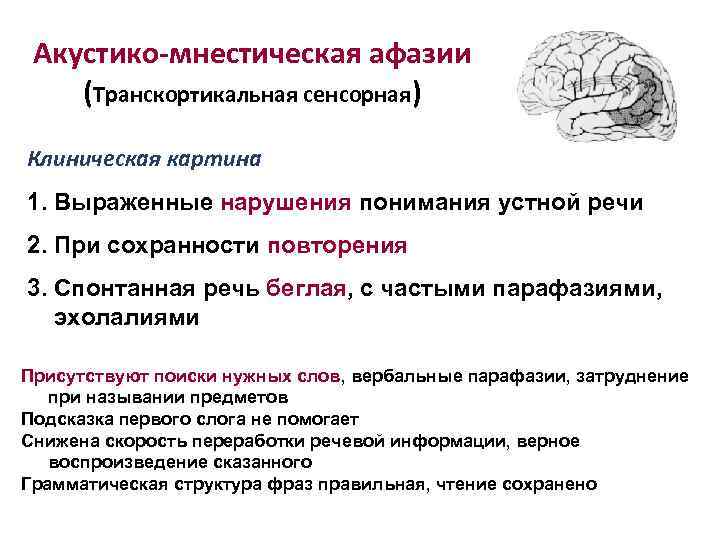 Акустико-мнестическая афазии
(Транскортикальная сенсорная)

Клиническая картина

1. Выраженные нарушения понимания устной речи

2. При сохранности повторения

3. Спонтанная речь беглая, с частыми парафазиями, эхолалиями

Присутствуют поиски нужных слов, вербальные парафазии, затруднение при назывании предметов

Подсказка первого слога не помогает

Снижена скорость переработки речевой информации, верное воспроизведение сказанного

Грамматическая структура фраз правильная, чтение сохранено